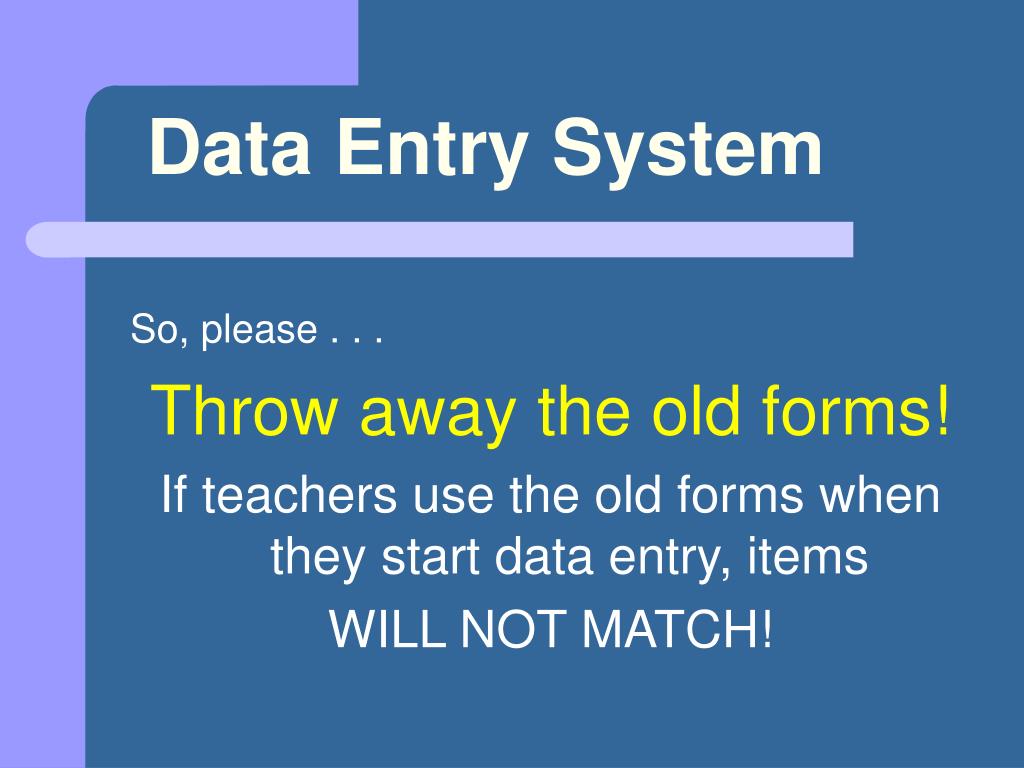 Data Entry System

So, please . . .

Throw away the old forms!

If teachers use the old forms when they start data entry, items

WILL NOT MATCH!